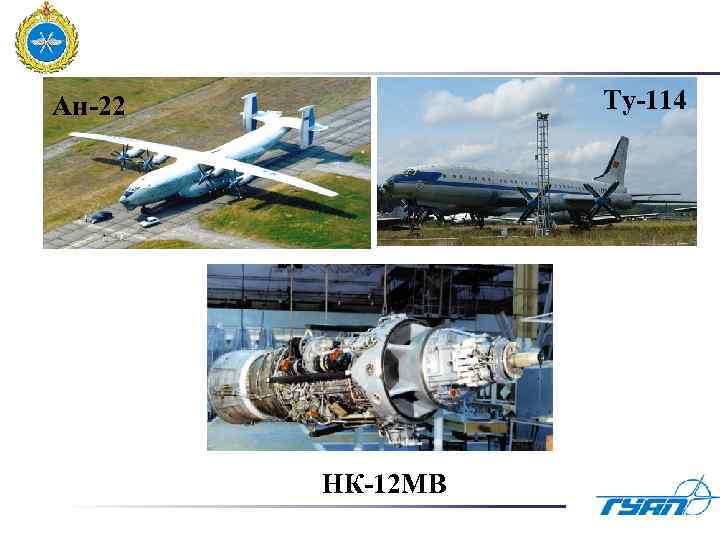 Ан-22

Ту-114

НК-12МВ

ГУАП